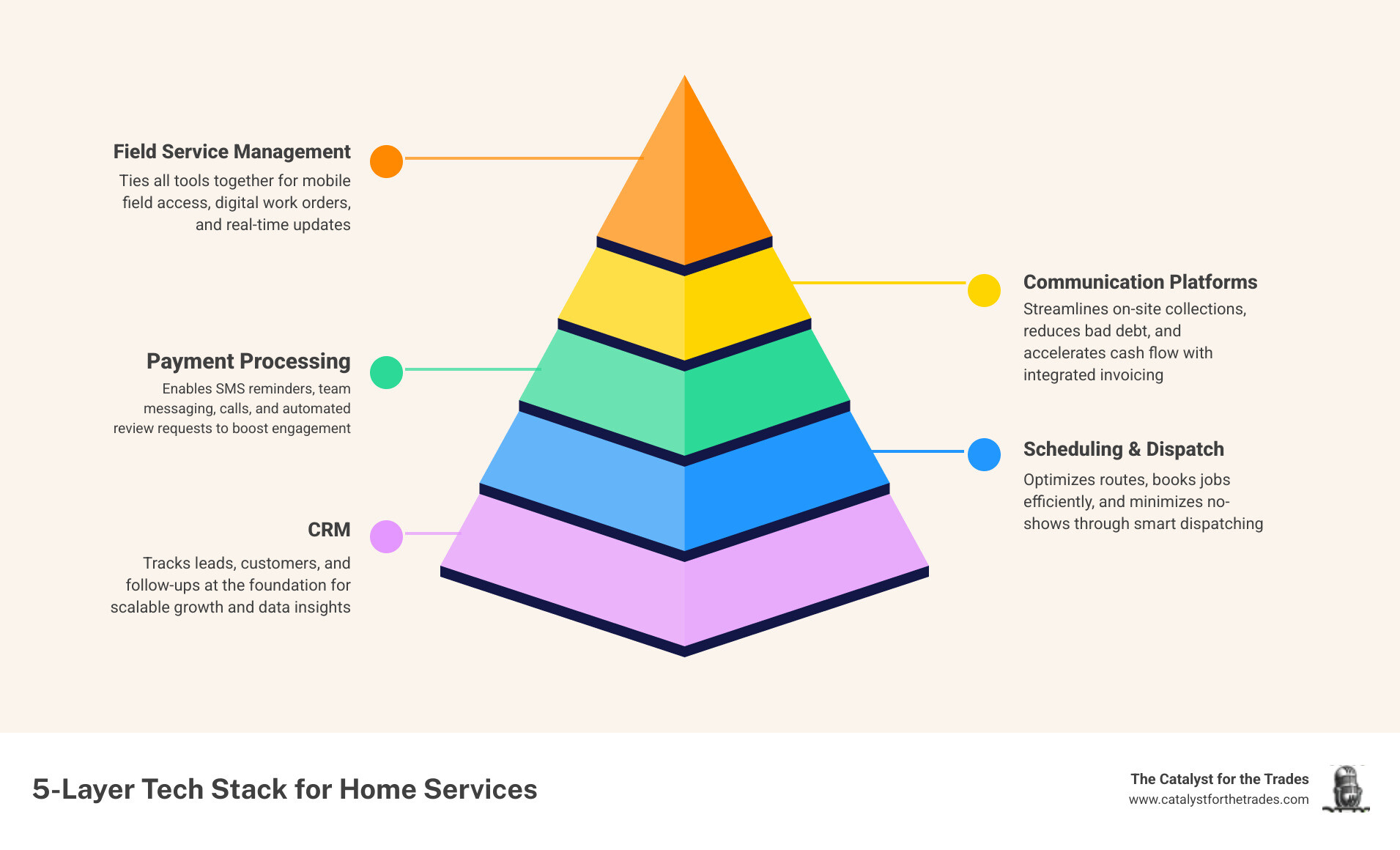 Field Service Management

Ties all tools together for mobile field access, digital work orders, and real-time updates

Communication Platforms

Streamlines on-site collections, reduces bad debt, and accelerates cash flow with integrated invoicing

Payment Processing

Enables SMS reminders, team messaging, calls, and automated review requests to boost engagement

Scheduling & Dispatch

Optimizes routes, books jobs efficiently, and minimizes no-shows through smart dispatching

CRM

Tracks leads, customers, and follow-ups at the foundation for scalable growth and data insights

5-Layer Tech Stack for Home Services

The Catalyst for the Trades
www.catalystforthetrades.com